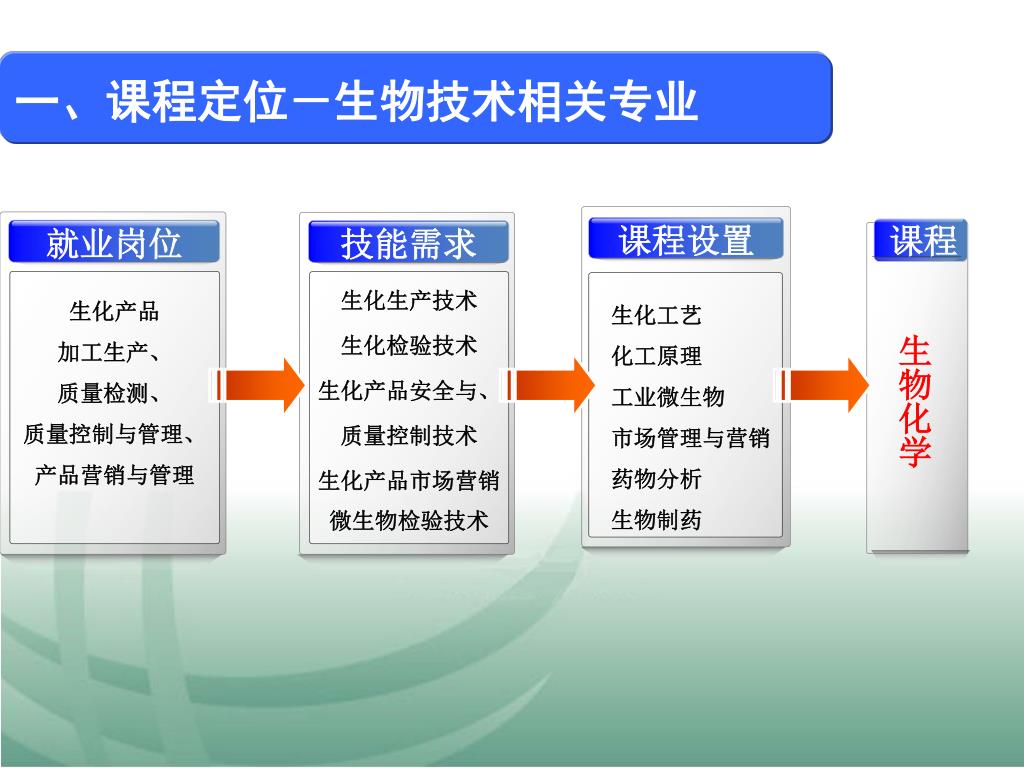 一、课程定位－生物技术相关专业

就业岗位

生化产品
加工生产、
质量检测、
质量控制与管理、
产品营销与管理

技能需求

生化生产技术
生化检验技术
生化产品安全与、
质量控制技术
生化产品市场营销
微生物检验技术

课程设置

生化工艺
化工原理
工业微生物
市场管理与营销
药物分析
生物制药

课程

生物化学